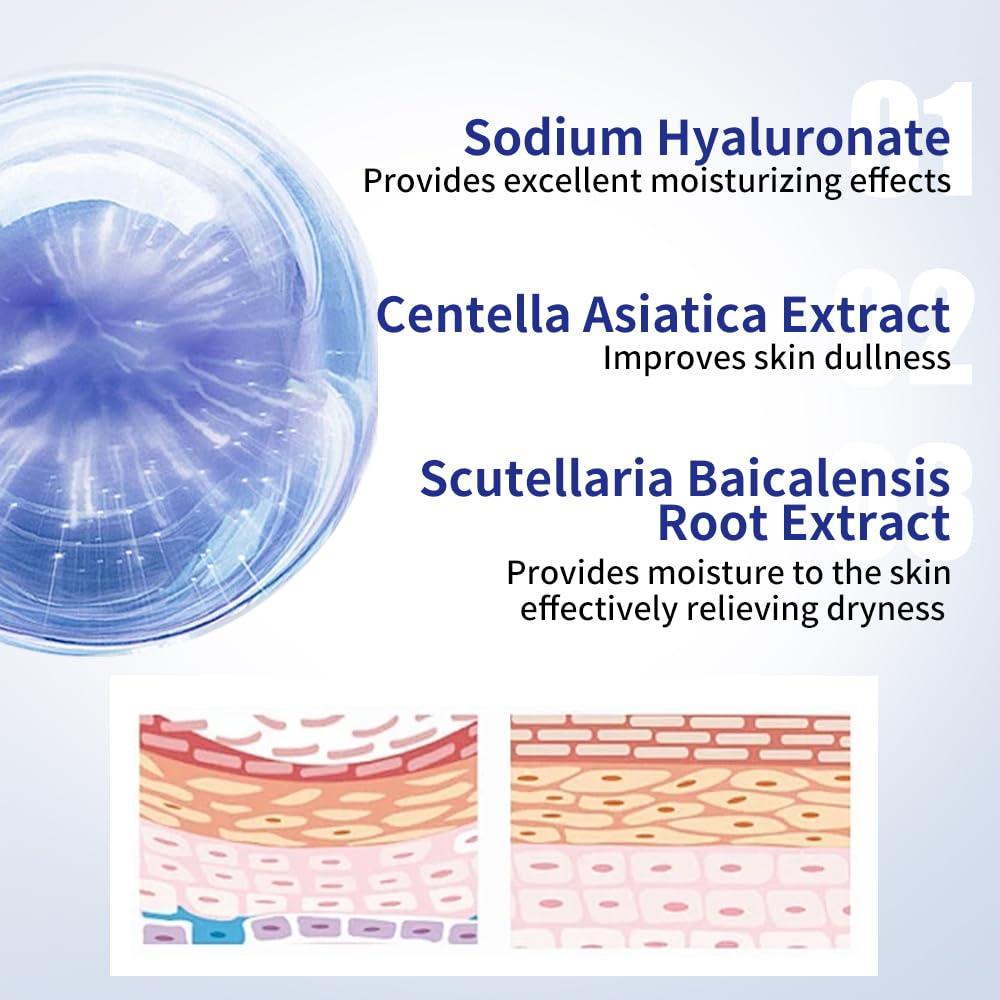 01
Sodium Hyaluronate
Provides excellent moisturizing effects

02
Centella Asiatica Extract
Improves skin dullness

03
Scutellaria Baicalensis Root Extract
Provides moisture to the skin effectively relieving dryness